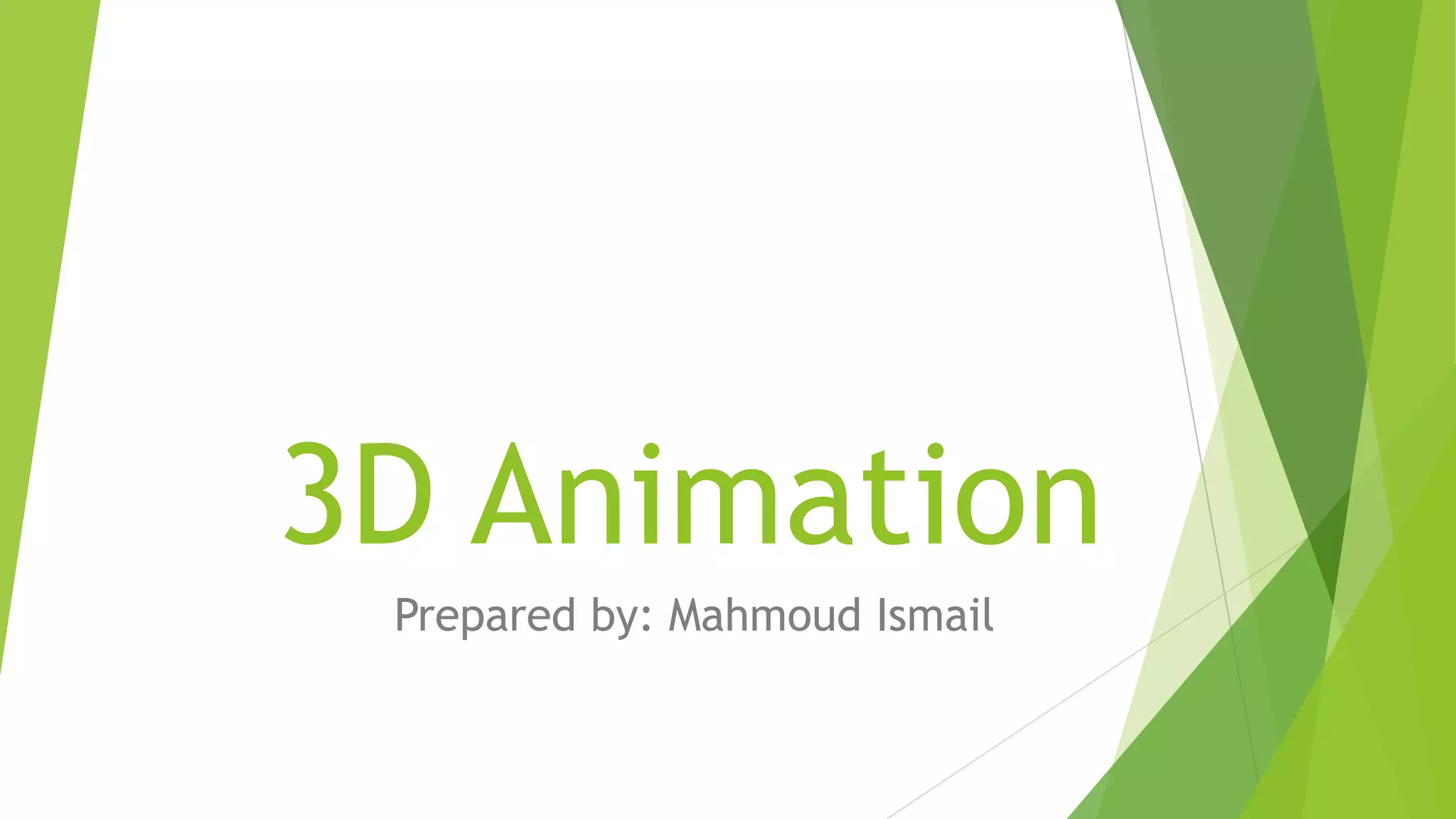 3D Animation

Prepared by: Mahmoud Ismail